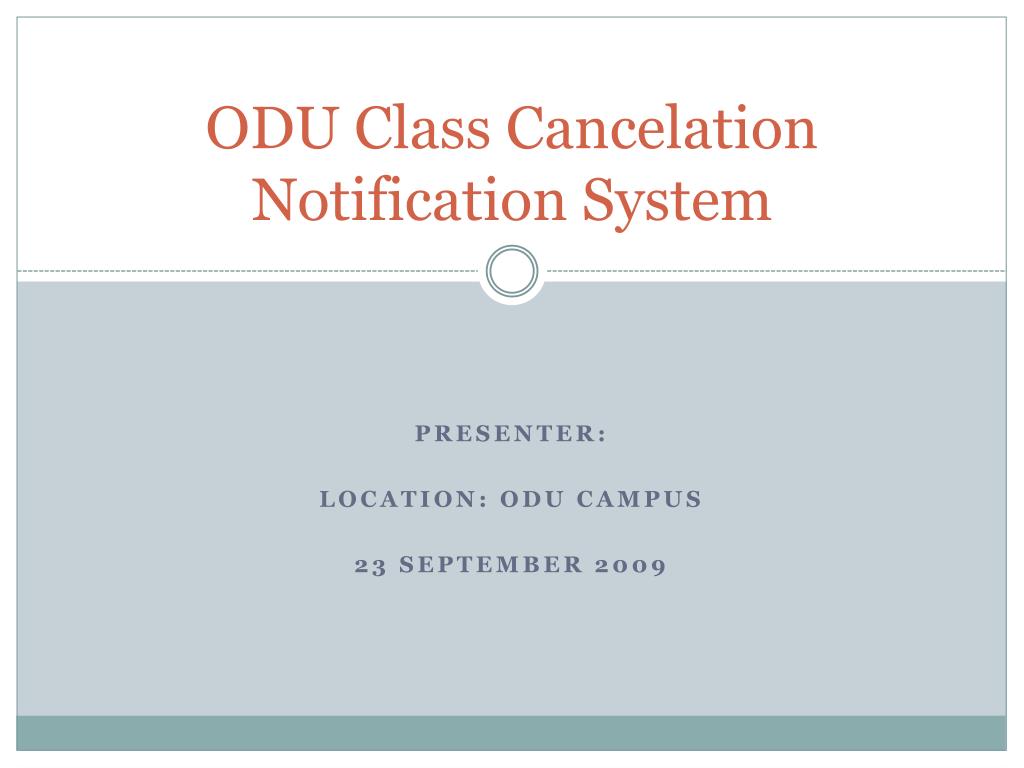 ODU Class Cancelation Notification System

PRESENTER:

LOCATION: ODU CAMPUS

23 SEPTEMBER 2009